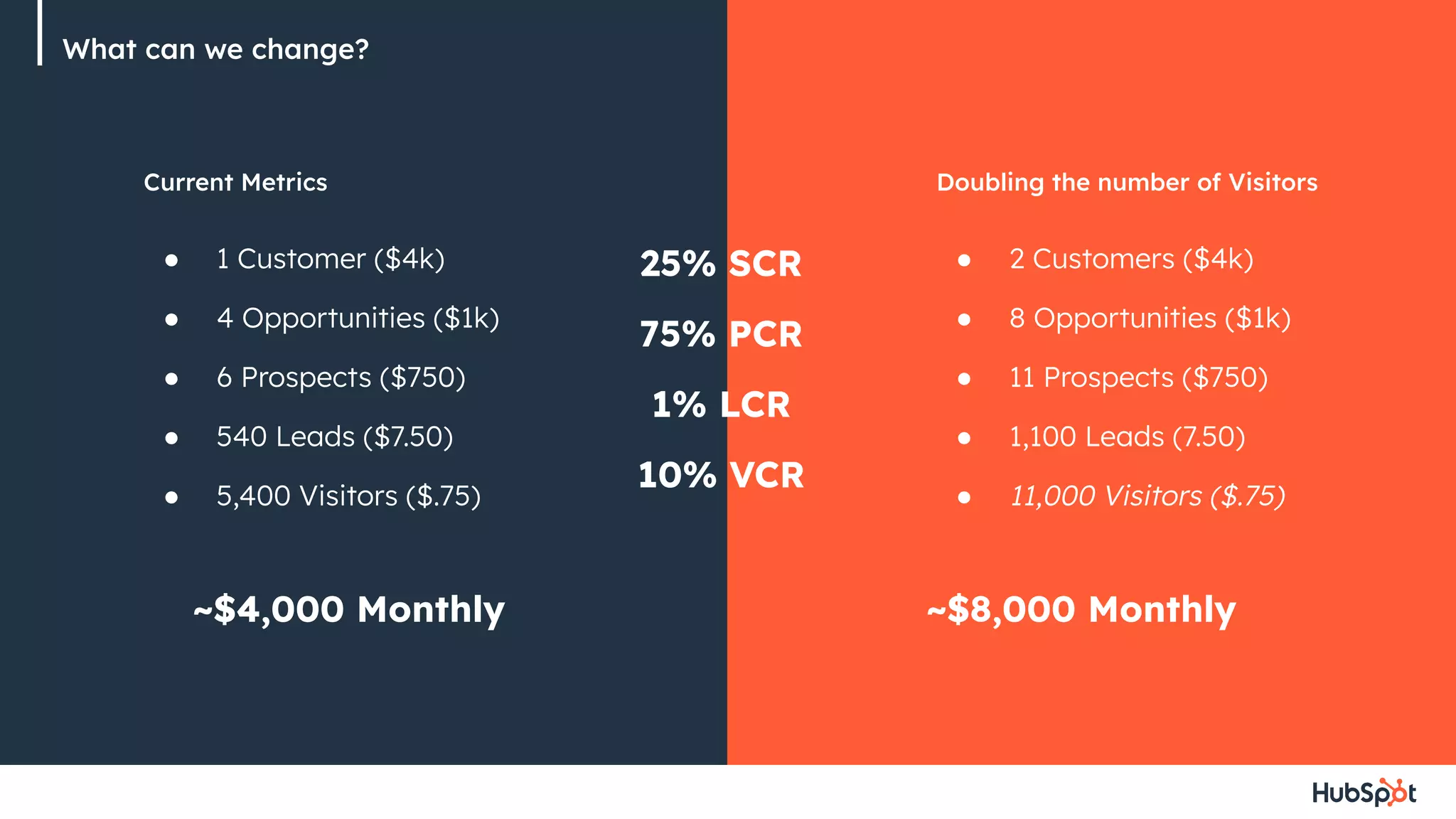 What can we change?

Current Metrics

- 1 Customer ($4k)
- 4 Opportunities ($1k)
- 6 Prospects ($750)
- 540 Leads ($7.50)
- 5,400 Visitors ($.75)

~$4,000 Monthly

25% SCR

75% PCR

1% LCR

10% VCR

Doubling the number of Visitors

- 2 Customers ($4k)
- 8 Opportunities ($1k)
- 11 Prospects ($750)
- 1,100 Leads (7.50)
- 11,000 Visitors ($.75)

~$8,000 Monthly

HubSpot